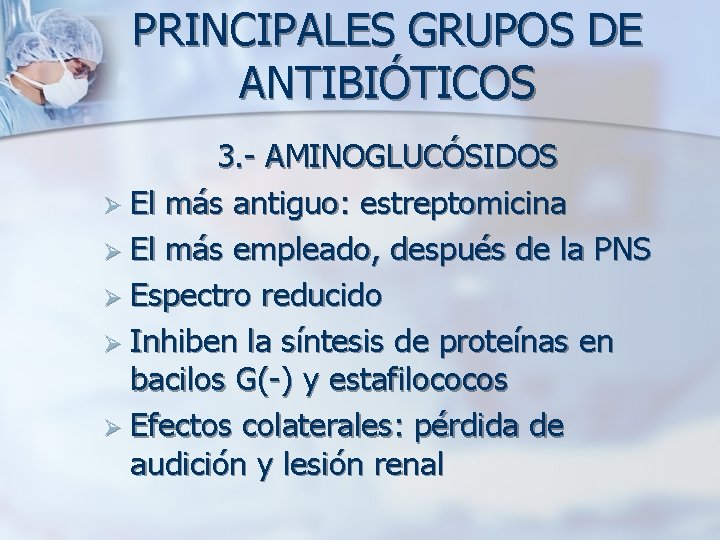 PRINCIPALES GRUPOS DE ANTIBIÓTICOS

3.- AMINOGLUCÓSIDOS

➢ El más antiguo: estreptomicina
➢ El más empleado, después de la PNS
➢ Espectro reducido
➢ Inhiben la síntesis de proteínas en bacilos G(-) y estafilococos
➢ Efectos colaterales: pérdida de audición y lesión renal